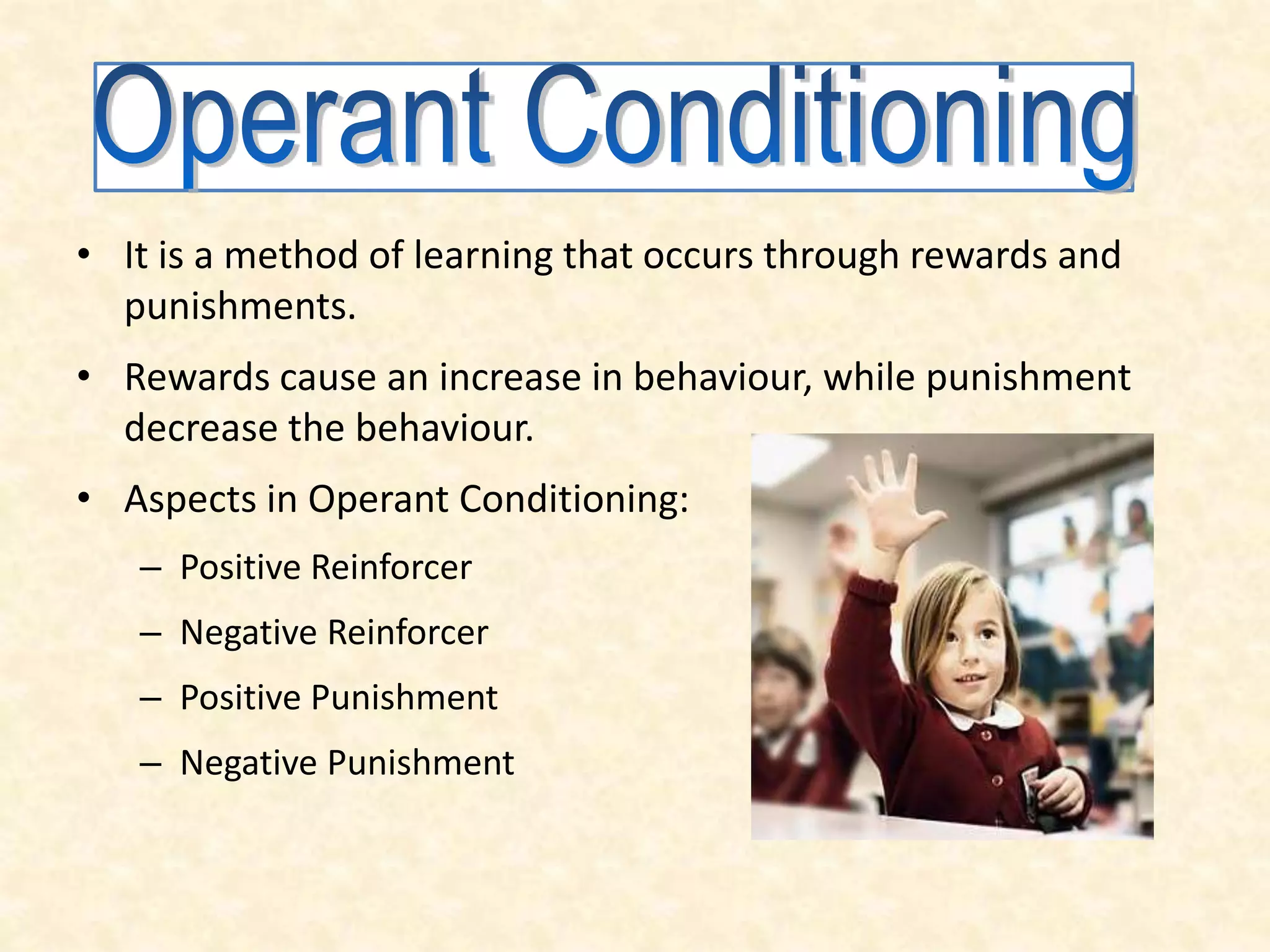 Operant Conditioning

• It is a method of learning that occurs through rewards and punishments.

• Rewards cause an increase in behaviour, while punishment decrease the behaviour.

• Aspects in Operant Conditioning:
– Positive Reinforcer
– Negative Reinforcer
– Positive Punishment
– Negative Punishment